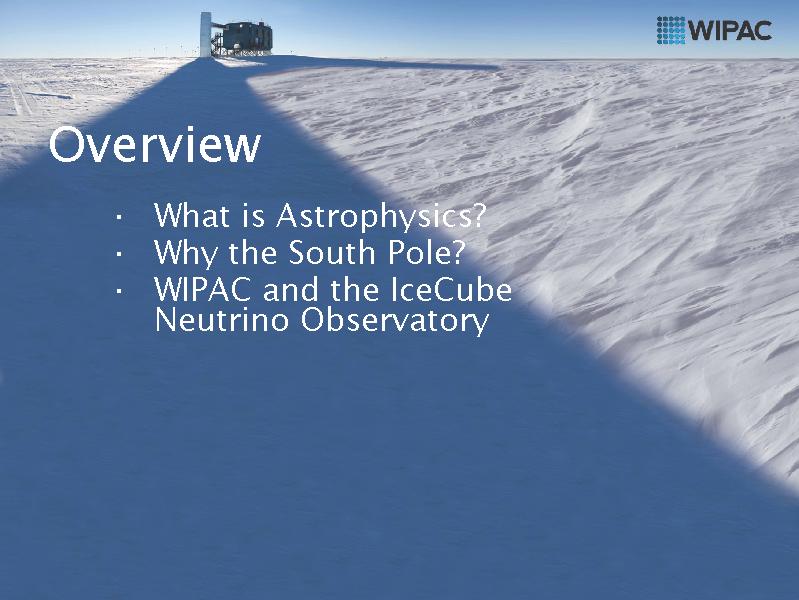 WIPAC

Overview

· What is Astrophysics?
· Why the South Pole?
· WIPAC and the IceCube Neutrino Observatory